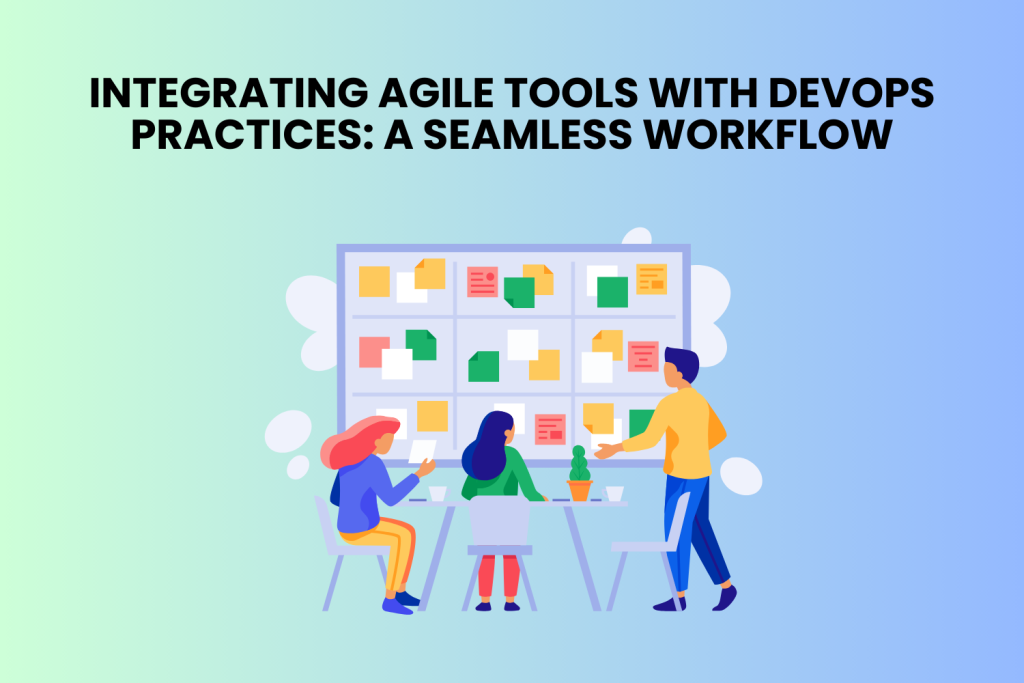 INTEGRATING AGILE TOOLS WITH DEVOPS PRACTICES: A SEAMLESS WORKFLOW